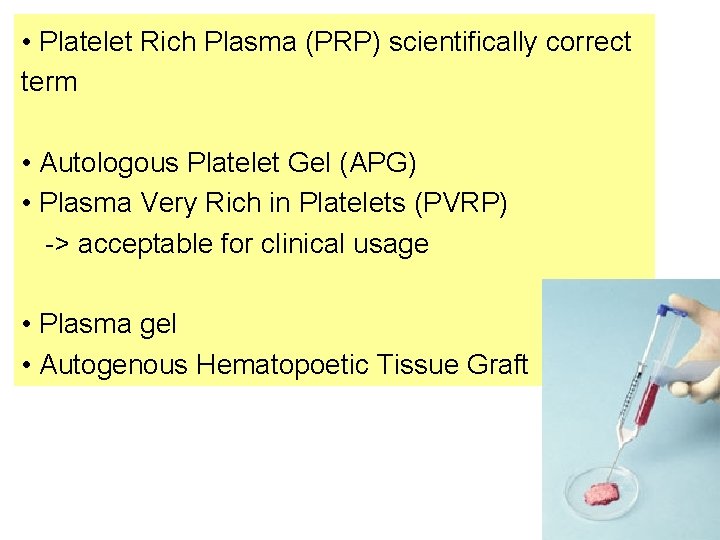 • Platelet Rich Plasma (PRP) scientifically correct term

• Autologous Platelet Gel (APG)
• Plasma Very Rich in Platelets (PVRP)
-> acceptable for clinical usage

• Plasma gel
• Autogenous Hematopoetic Tissue Graft